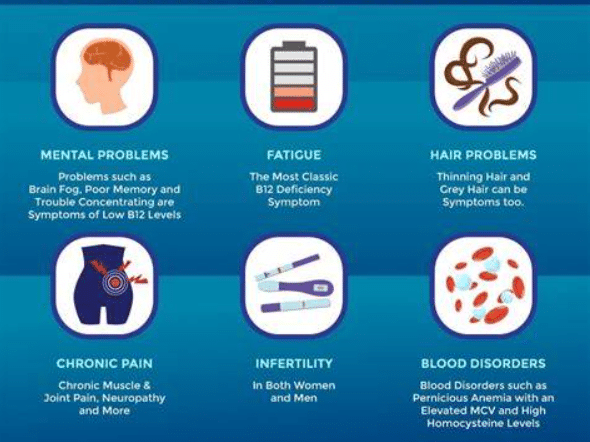 MENTAL PROBLEMS

Problems such as Brain Fog, Poor Memory and Trouble Concentrating are Symptoms of Low B12 Levels

FATIGUE

The Most Classic B12 Deficiency Symptom

HAIR PROBLEMS

Thinning Hair and Grey Hair can be Symptoms too.

CHRONIC PAIN

Chronic Muscle & Joint Pain, Neuropathy and More

INFERTILITY

In Both Women and Men

BLOOD DISORDERS

Blood Disorders such as Pernicious Anemia with an Elevated MCV and High Homocysteine Levels